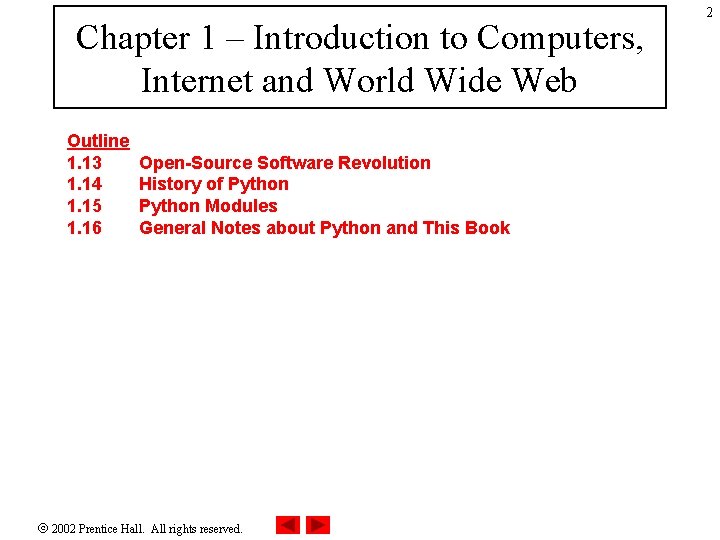 2

Chapter 1 – Introduction to Computers, Internet and World Wide Web

Outline
1.13 Open-Source Software Revolution
1.14 History of Python
1.15 Python Modules
1.16 General Notes about Python and This Book

© 2002 Prentice Hall. All rights reserved.